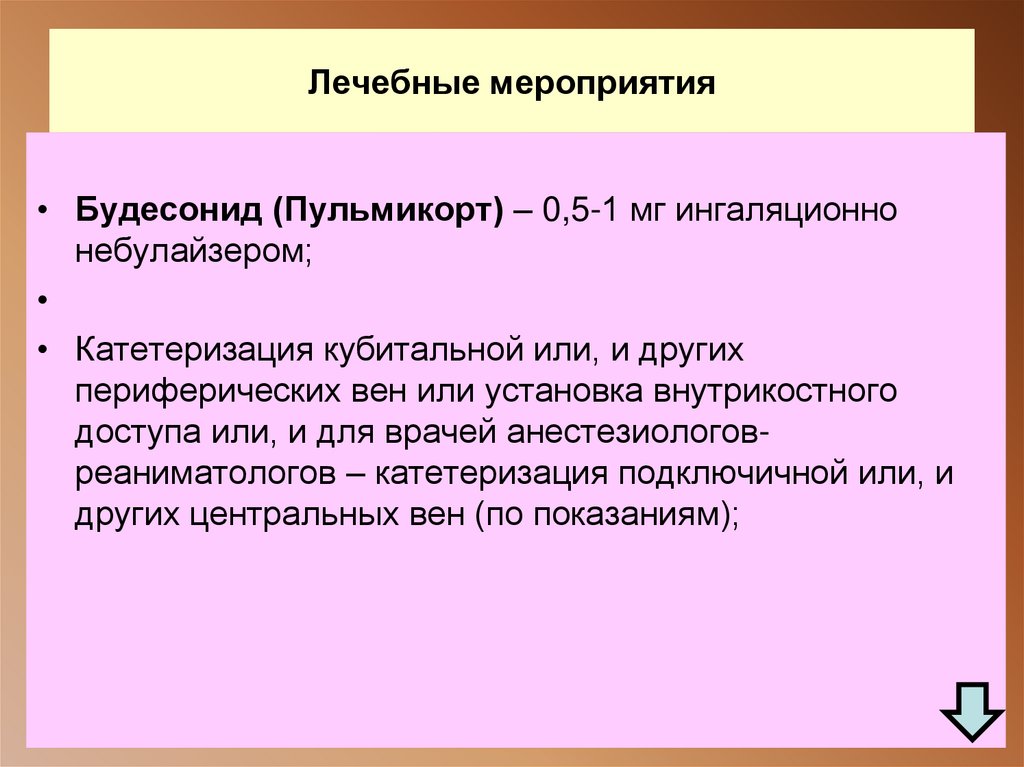 Лечебные мероприятия

• Будесонид (Пульмикорт) – 0,5-1 мг ингаляционно небулайзером;

•

• Катетеризация кубитальной или, и других периферических вен или установка внутрикостного доступа или, и для врачей анестезиологов-реаниматологов – катетеризация подключичной или, и других центральных вен (по показаниям);